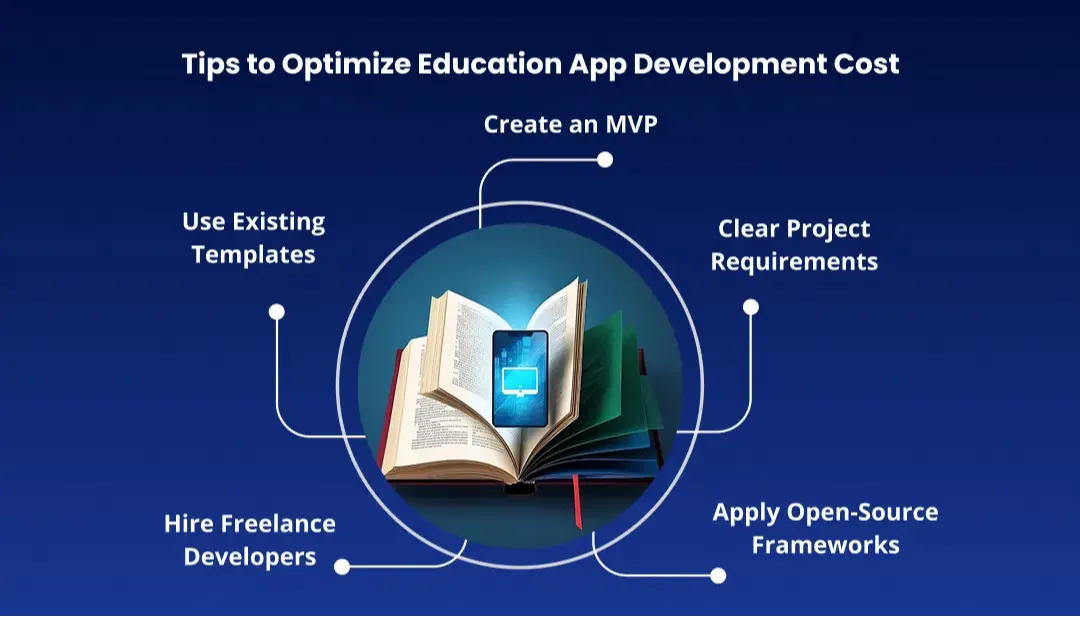 Tips to Optimize Education App Development Cost

Create an MVP

Use Existing Templates

Clear Project Requirements

Hire Freelance Developers

Apply Open-Source Frameworks